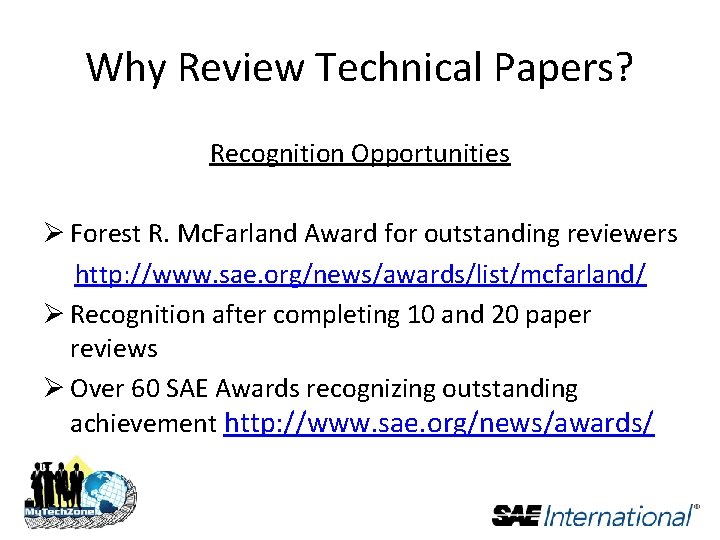 Why Review Technical Papers?

Recognition Opportunities

➢ Forest R. McFarland Award for outstanding reviewers http://www.sae.org/news/awards/list/mcfarland/

➢ Recognition after completing 10 and 20 paper reviews

➢ Over 60 SAE Awards recognizing outstanding achievement http://www.sae.org/news/awards/

MyTechZone

SAE International®